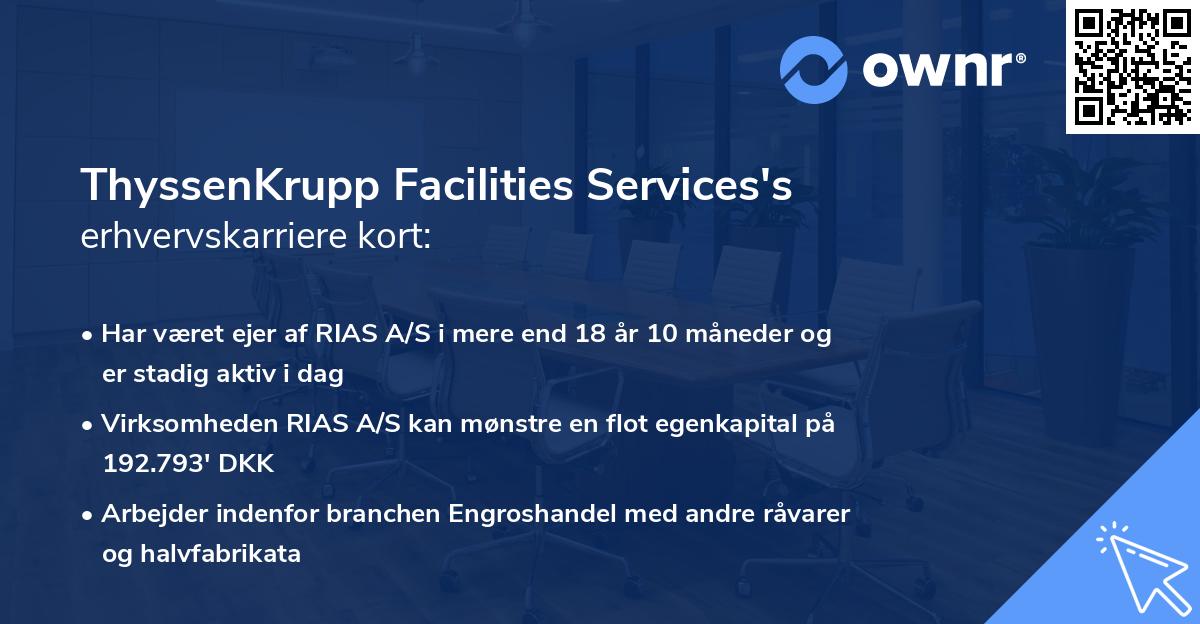 ownr®

ThyssenKrupp Facilities Services's erhvervskarriere kort:

• Har været ejer af RIAS A/S i mere end 18 år 10 måneder og er stadig aktiv i dag

• Virksomheden RIAS A/S kan mønstre en flot egenkapital på 192.793' DKK

• Arbejder indenfor branchen Engroshandel med andre råvarer og halvfabrikata